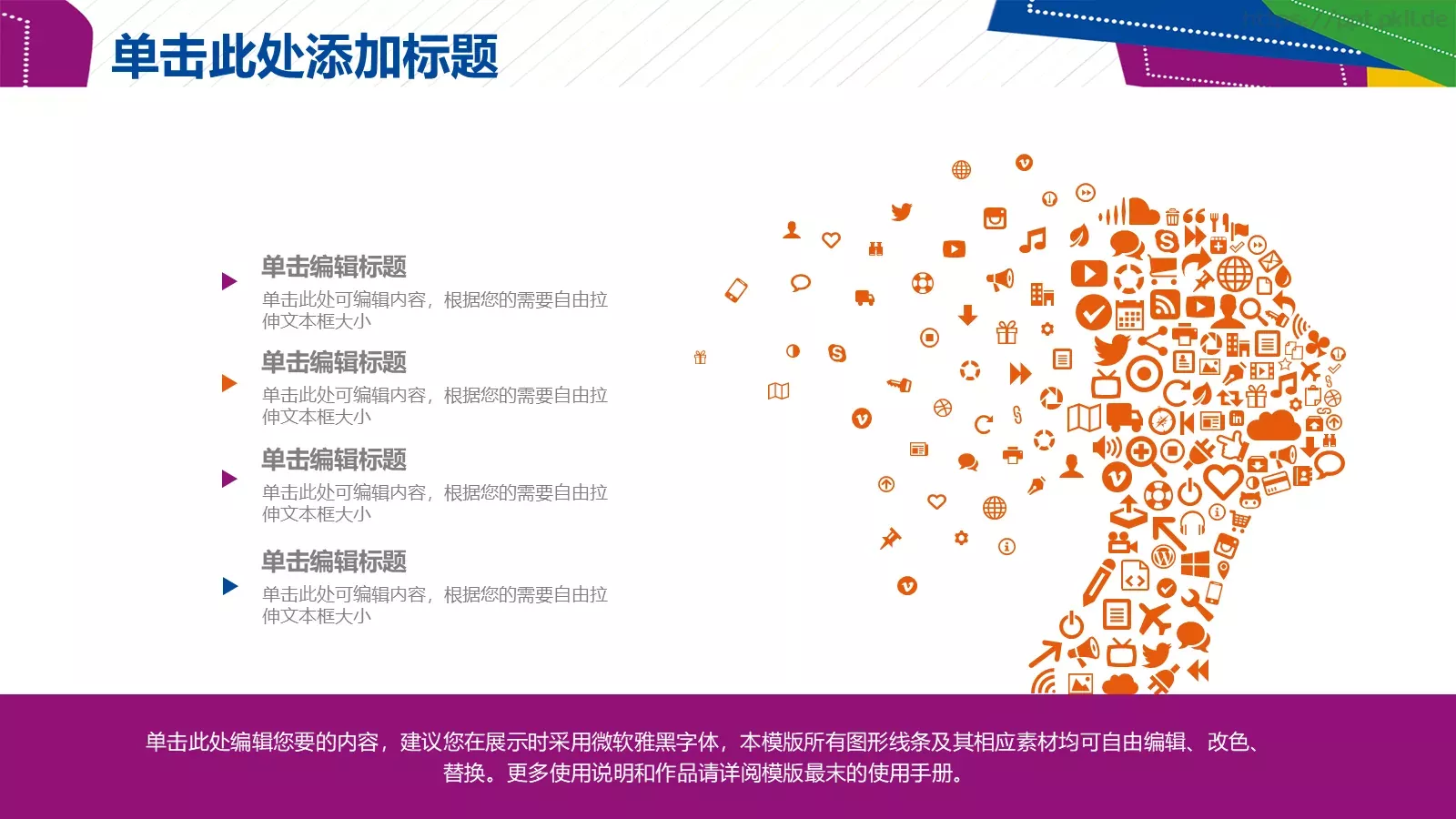 单击此处添加标题

单击编辑标题
单击此处可编辑内容，根据您的需要自由拉伸文本框大小

单击编辑标题
单击此处可编辑内容，根据您的需要自由拉伸文本框大小

单击编辑标题
单击此处可编辑内容，根据您的需要自由拉伸文本框大小

单击编辑标题
单击此处可编辑内容，根据您的需要自由拉伸文本框大小

单击此处编辑您要的内容，建议您在展示时采用微软雅黑字体，本模版所有图形线条及其相应素材均可自由编辑、改色、替换。更多使用说明和作品请详阅模版最末的使用手册。